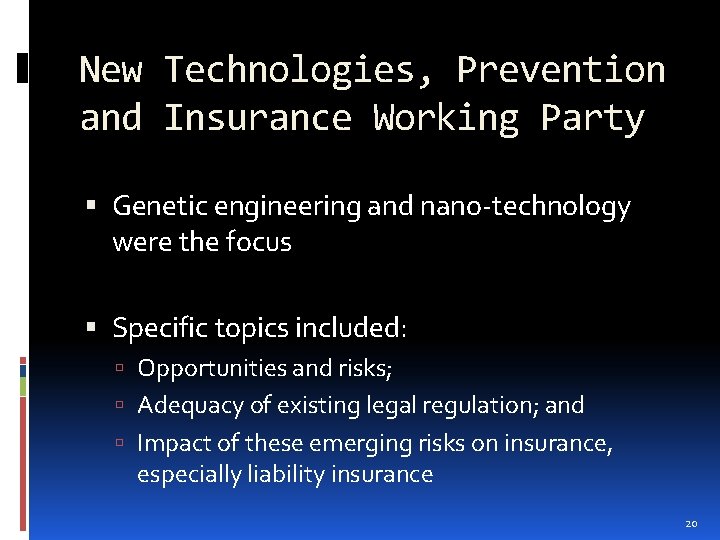 New Technologies, Prevention and Insurance Working Party

▪ Genetic engineering and nano-technology were the focus

▪ Specific topics included:
▫ Opportunities and risks;
▫ Adequacy of existing legal regulation; and
▫ Impact of these emerging risks on insurance, especially liability insurance

20